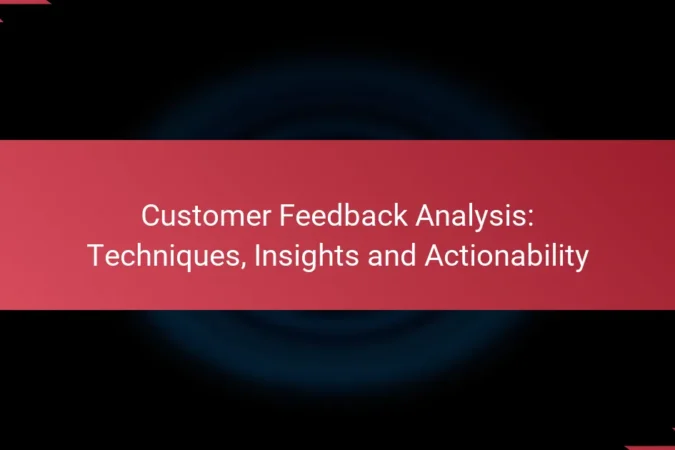 Customer Feedback Analysis: Techniques, Insights and Actionability